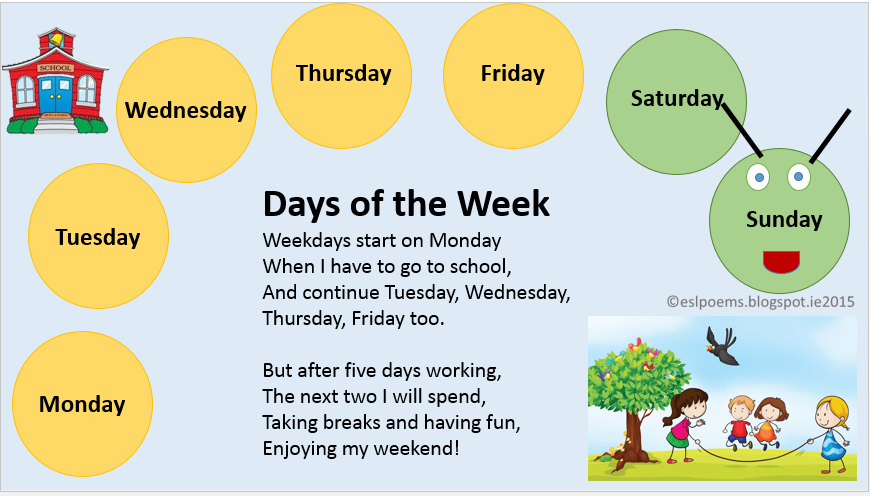 SCHOOL

Wednesday

Thursday

Friday

Saturday

Sunday

Tuesday

Monday

Days of the Week

Weekdays start on Monday
When I have to go to school,
And continue Tuesday, Wednesday,
Thursday, Friday too.

But after five days working,
The next two I will spend,
Taking breaks and having fun,
Enjoying my weekend!

©eslpoems.blogspot.ie2015